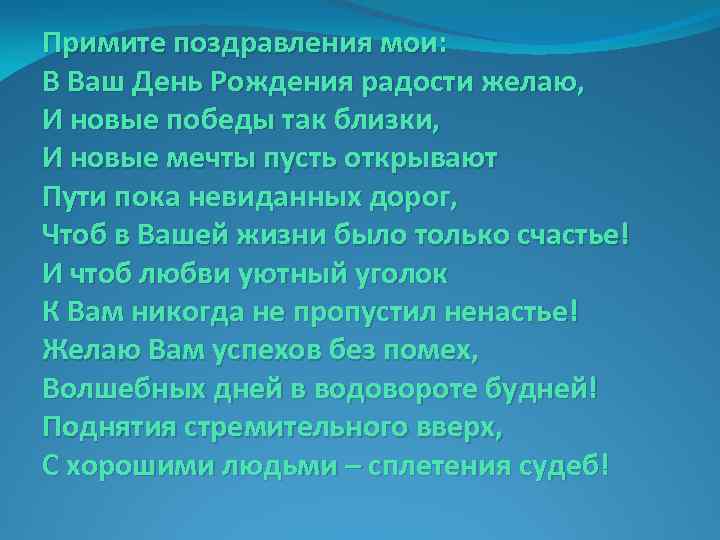 Примите поздравления мои:
В Ваш День Рождения радости желаю,
И новые победы так близки,
И новые мечты пусть открывают
Пути пока невиданных дорог,
Чтоб в Вашей жизни было только счастье!
И чтоб любви уютный уголок
К Вам никогда не пропустил ненастье!
Желаю Вам успехов без помех,
Волшебных дней в водовороте будней!
Поднятия стремительного вверх,
С хорошими людьми – сплетения судеб!